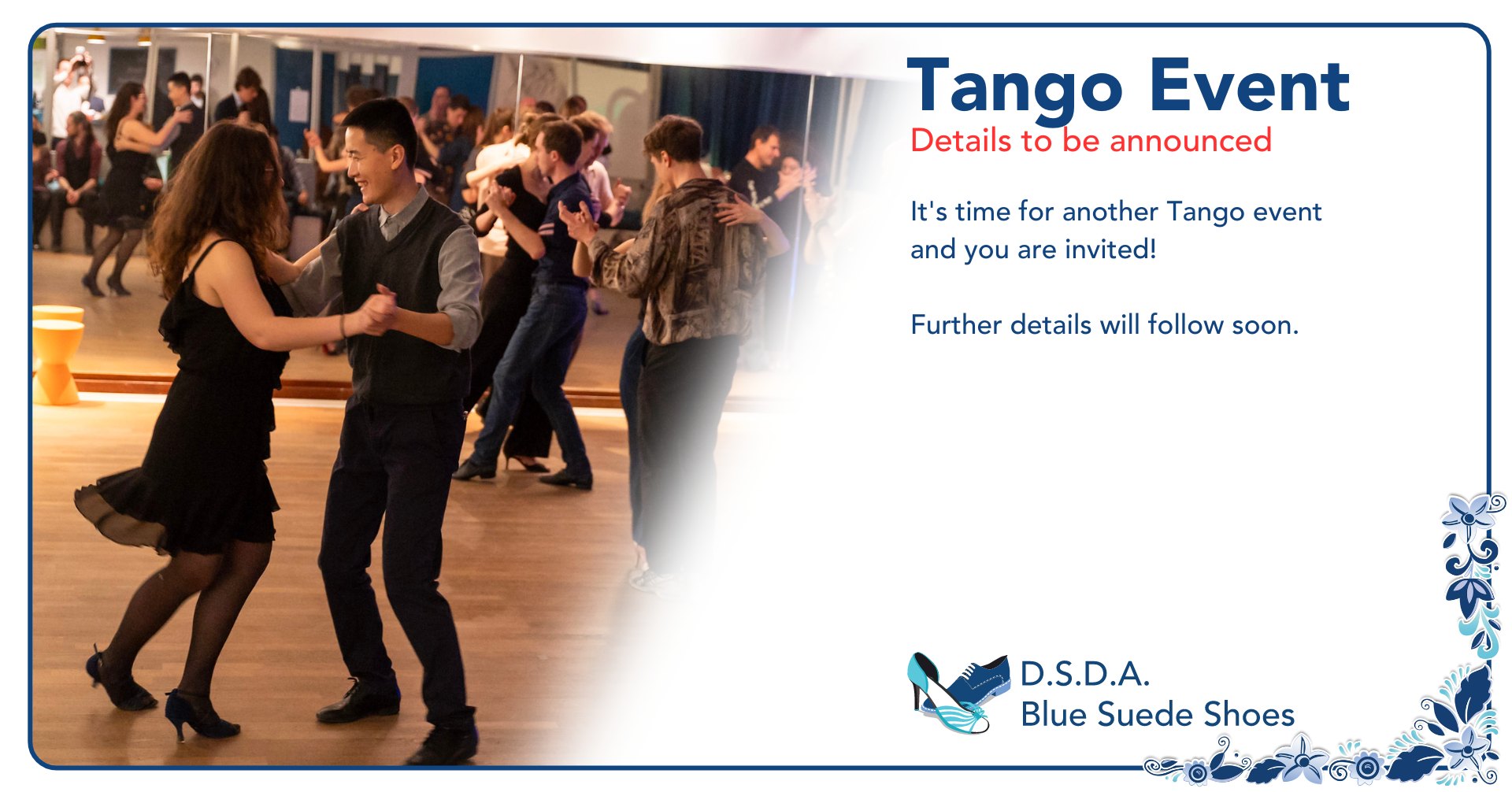 Tango Event
Details to be announced

It's time for another Tango event and you are invited!

Further details will follow soon.

D.S.D.A.
Blue Suede Shoes